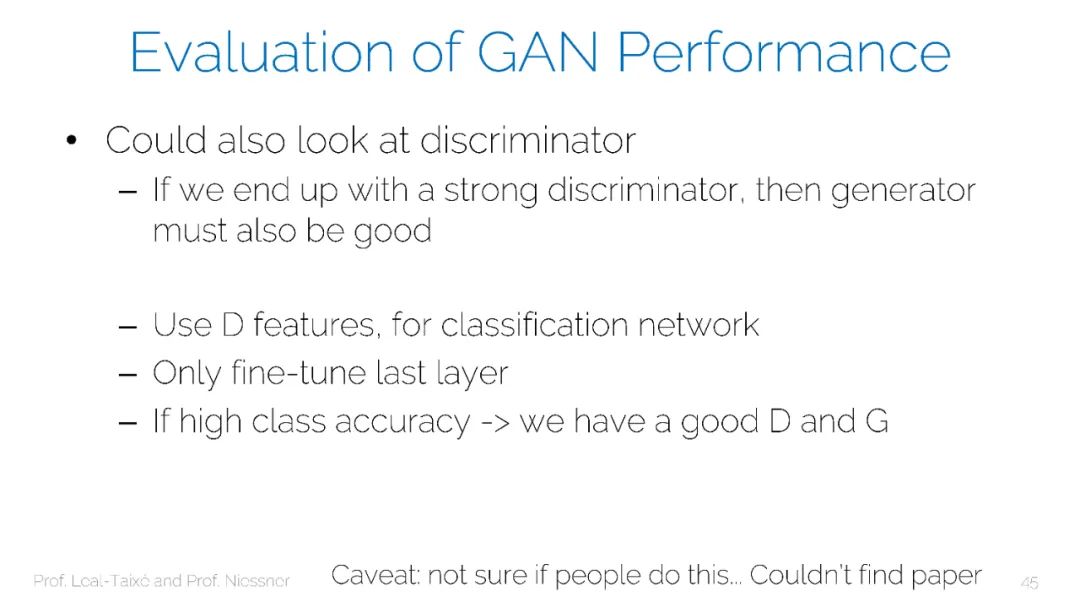 Evaluation of GAN Performance

• Could also look at discriminator
– If we end up with a strong discriminator, then generator must also be good

– Use D features, for classification network
– Only fine-tune last layer
– If high class accuracy -> we have a good D and G

Prof. Leal-Taixé and Prof. Niessner

Caveat: not sure if people do this… Couldn't find paper

45